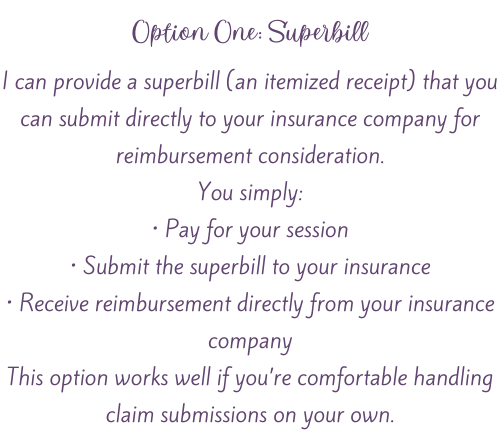 Option One: Superbill

I can provide a superbill (an itemized receipt) that you can submit directly to your insurance company for reimbursement consideration.

You simply:
• Pay for your session
• Submit the superbill to your insurance
• Receive reimbursement directly from your insurance company

This option works well if you're comfortable handling claim submissions on your own.